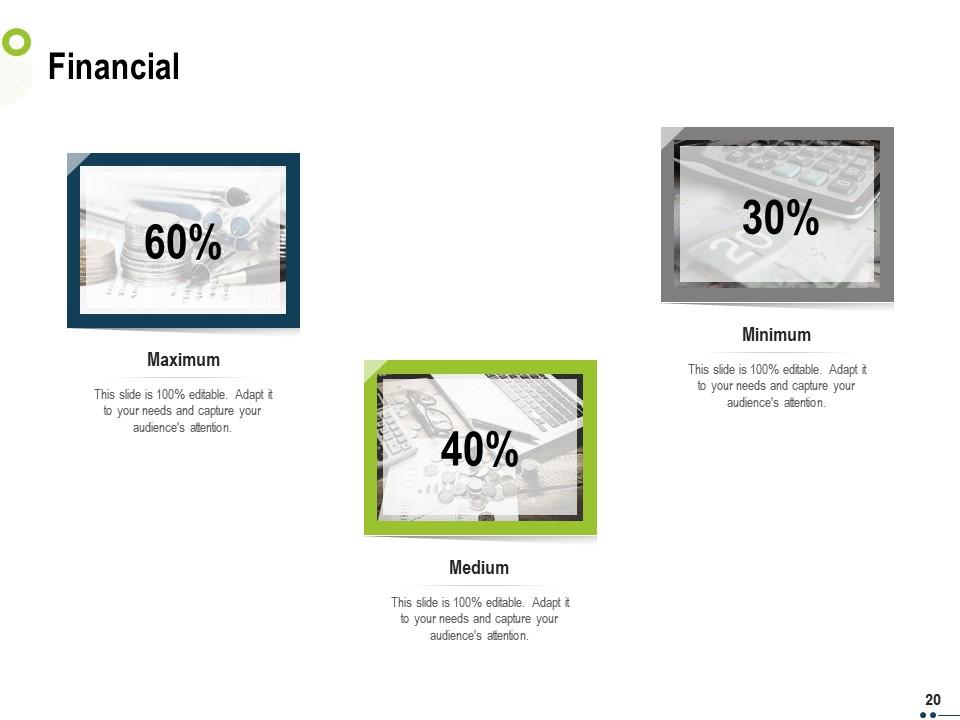 Financial

60%

Maximum

This slide is 100% editable. Adapt it to your needs and capture your audience's attention.

40%

Medium

This slide is 100% editable. Adapt it to your needs and capture your audience's attention.

30%

Minimum

This slide is 100% editable. Adapt it to your needs and capture your audience's attention.

20